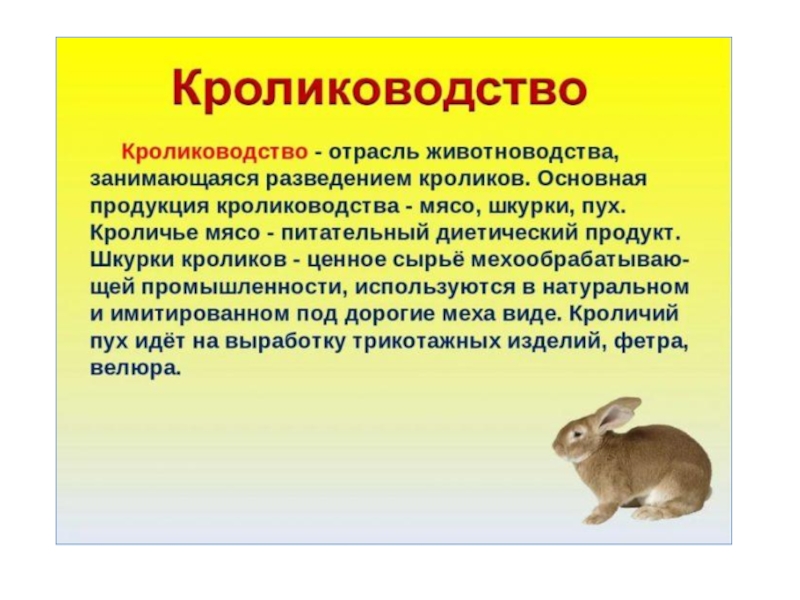 Кролиководство

Кролиководство - отрасль животноводства, занимающаяся разведением кроликов. Основная продукция кролиководства - мясо, шкурки, пух. Кроличье мясо - питательный диетический продукт. Шкурки кроликов - ценное сырьё мехообрабатывающей промышленности, используются в натуральном и имитированном под дорогие меха виде. Кроличий пух идёт на выработку трикотажных изделий, фетра, велюра.